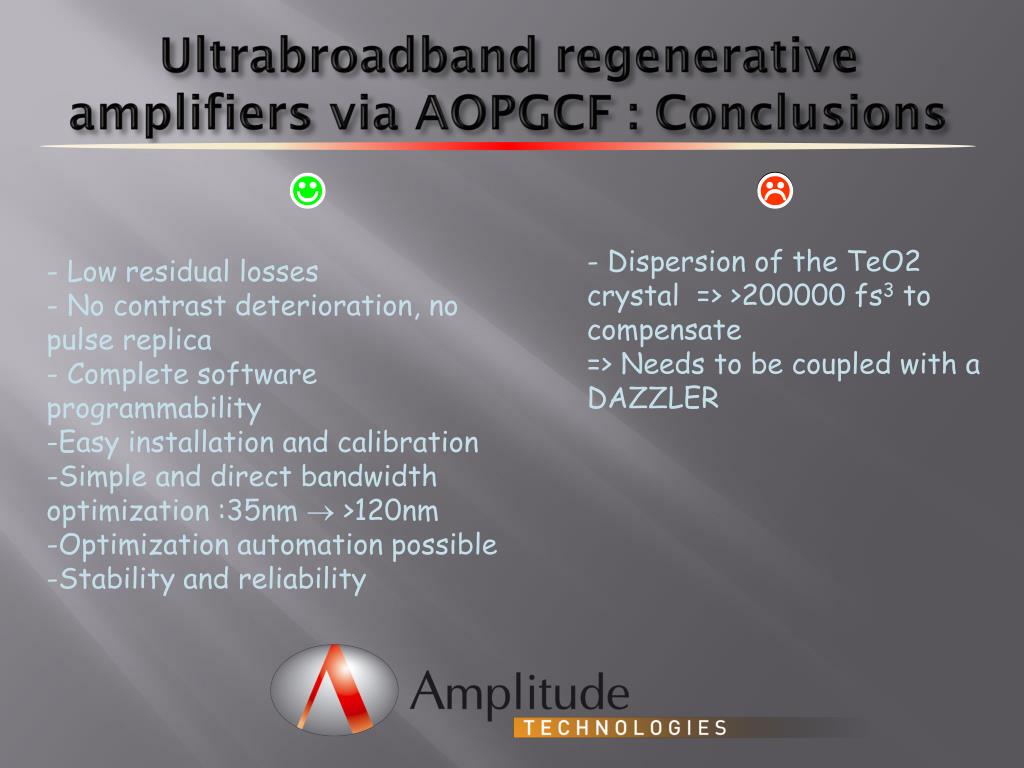 Ultrabroadband regenerative amplifiers via AOPGCF : Conclusions

☺

- Low residual losses
- No contrast deterioration, no pulse replica
- Complete software programmability
-Easy installation and calibration
-Simple and direct bandwidth optimization :35nm $\rightarrow$ >120nm
-Optimization automation possible
-Stability and reliability

☹

- Dispersion of the TeO2 crystal => >200000 fs$^3$ to compensate
=> Needs to be coupled with a DAZZLER

Amplitude
TECHNOLOGIES